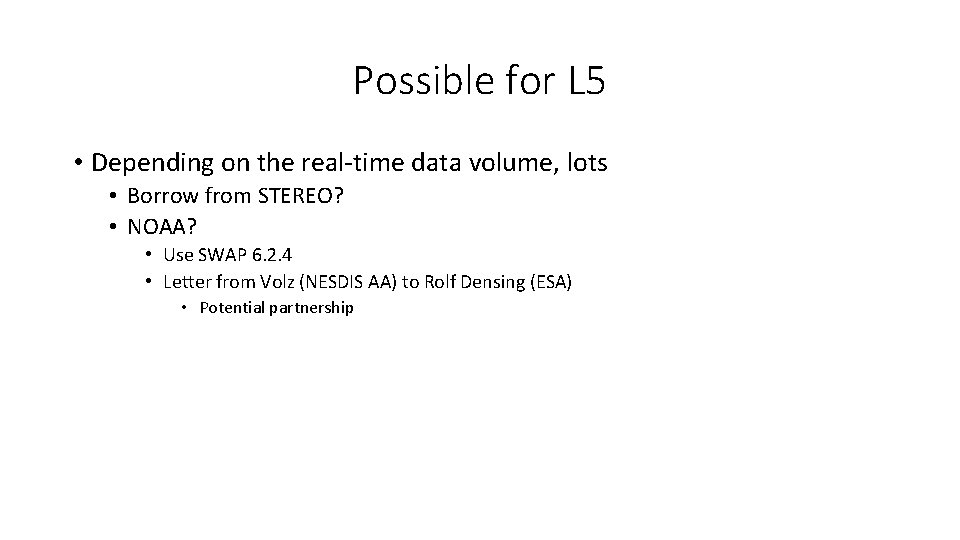 Possible for L5

• Depending on the real-time data volume, lots
  • Borrow from STEREO?
  • NOAA?
    • Use SWAP 6.2.4
    • Letter from Volz (NESDIS AA) to Rolf Densing (ESA)
      • Potential partnership